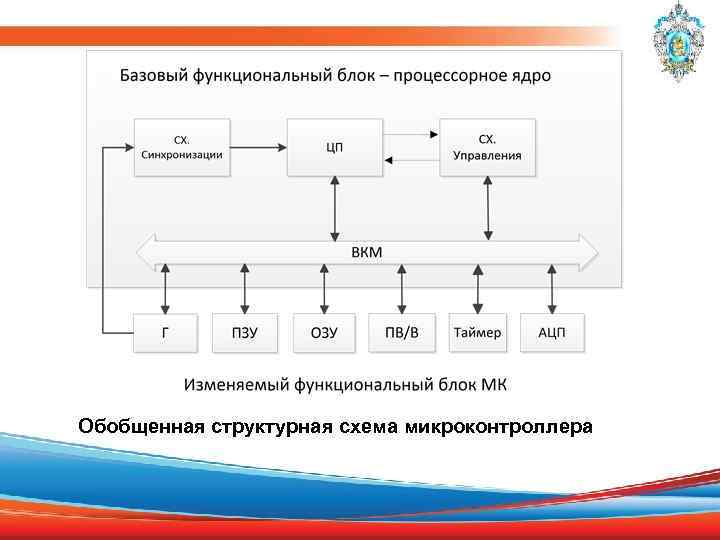 Базовый функциональный блок – процессорное ядро

СХ. Синхронизации

ЦП

СХ. Управления

ВКМ

Г

ПЗУ

ОЗУ

ПВ/В

Таймер

АЦП

Изменяемый функциональный блок МК

Обобщенная структурная схема микроконтроллера